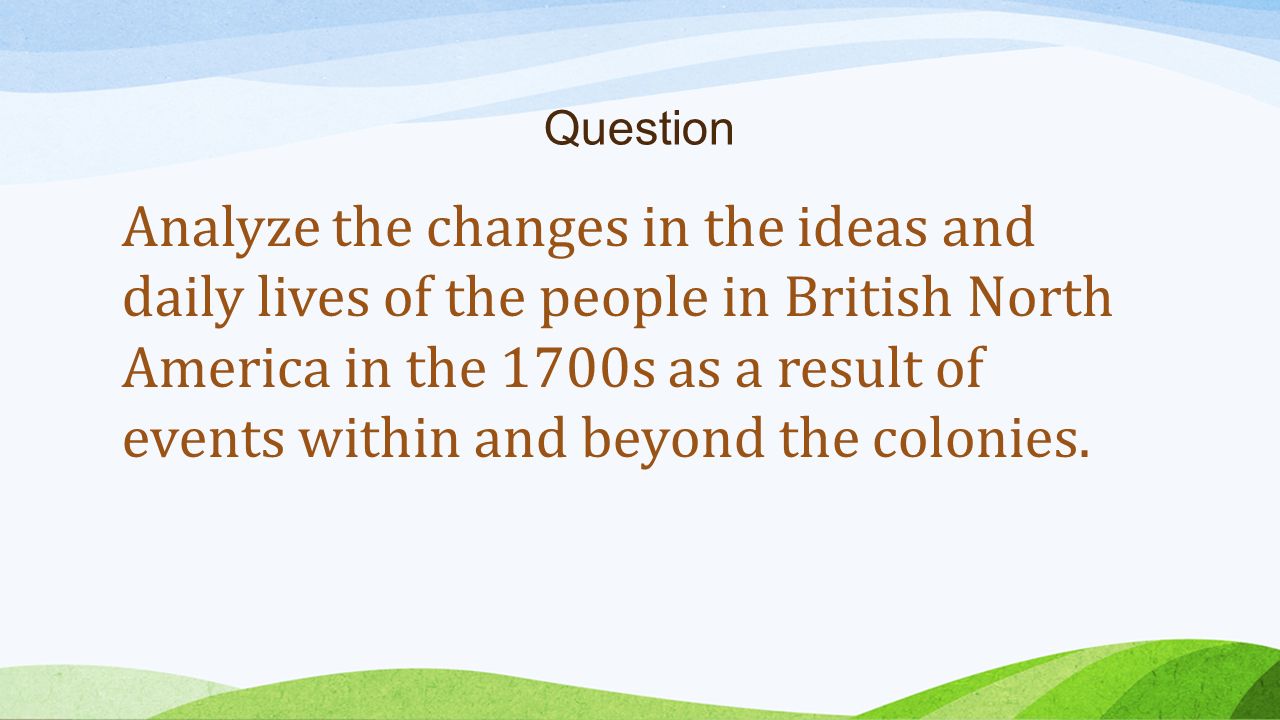 Question

Analyze the changes in the ideas and daily lives of the people in British North America in the 1700s as a result of events within and beyond the colonies.